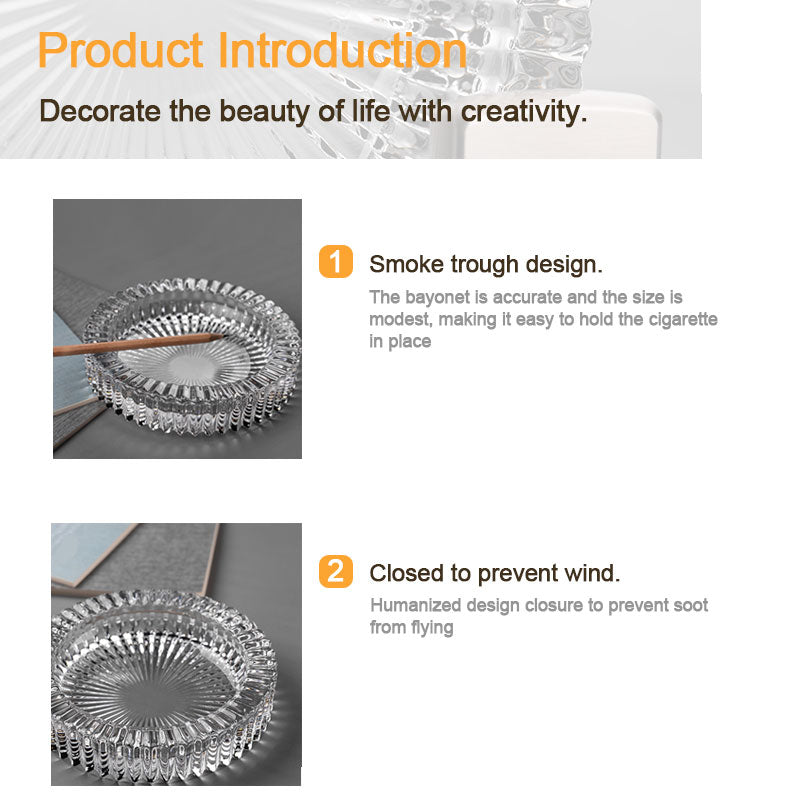 Product Introduction

Decorate the beauty of life with creativity.

1 Smoke trough design.

The bayonet is accurate and the size is modest, making it easy to hold the cigarette in place

2 Closed to prevent wind.

Humanized design closure to prevent soot from flying